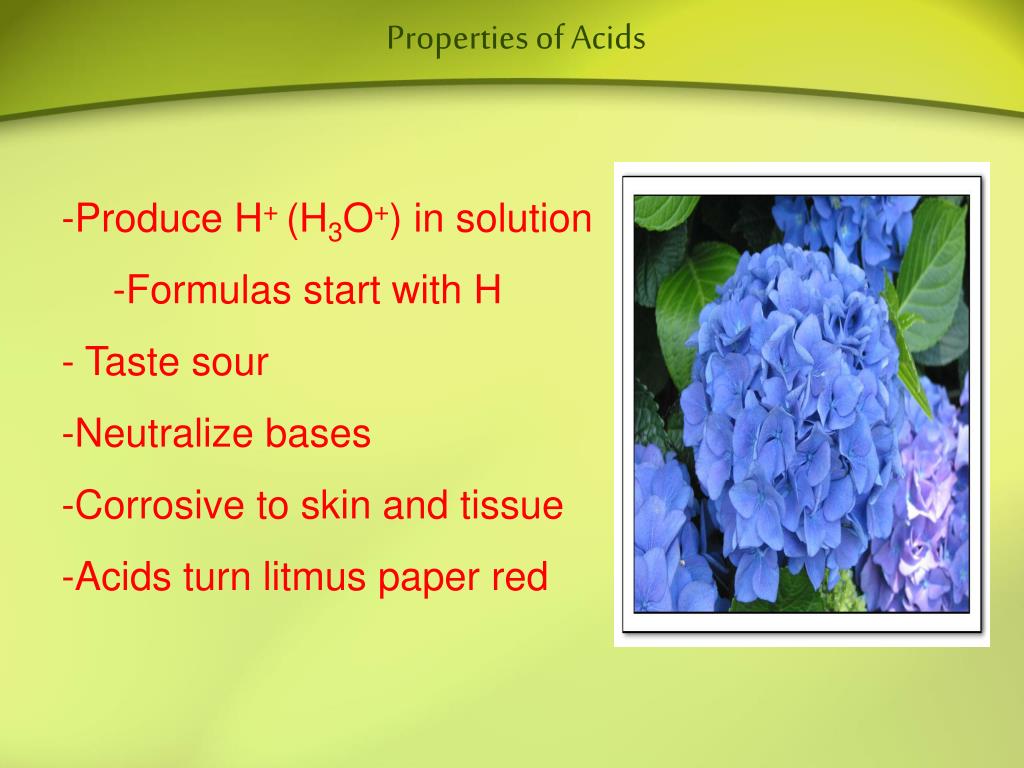 Properties of Acids

-Produce $H^+$ ($H_3O^+$) in solution

-Formulas start with H

- Taste sour

-Neutralize bases

-Corrosive to skin and tissue

-Acids turn litmus paper red